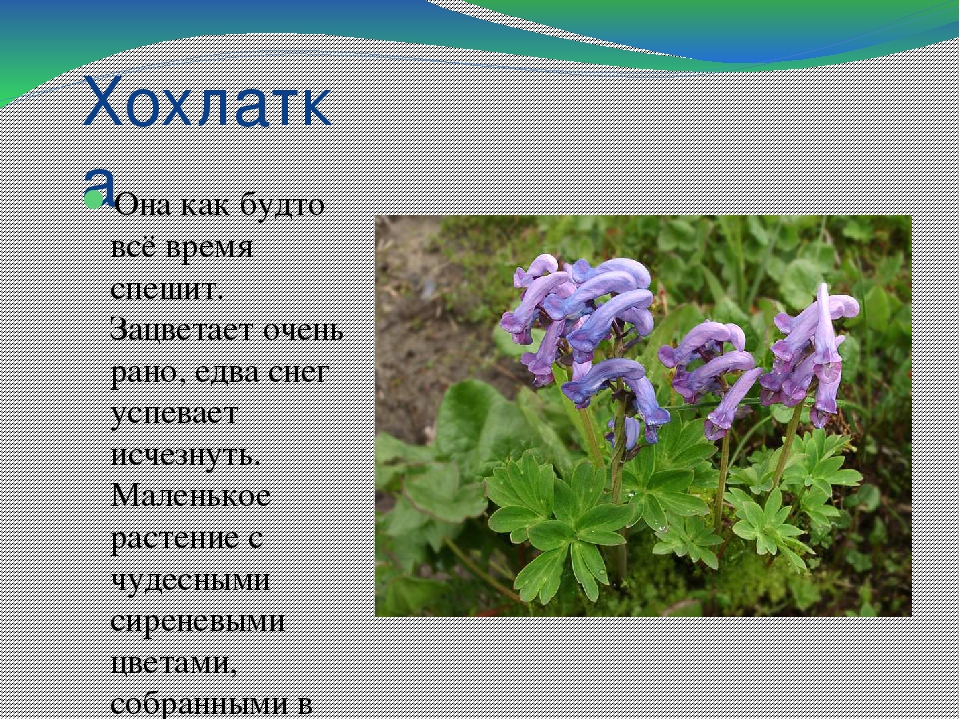 Хохлатка

Она как будто всё время спешит. Зацветает очень рано, едва снег успевает исчезнуть. Маленькое растение с чудесными сиреневыми цветами, собранными в